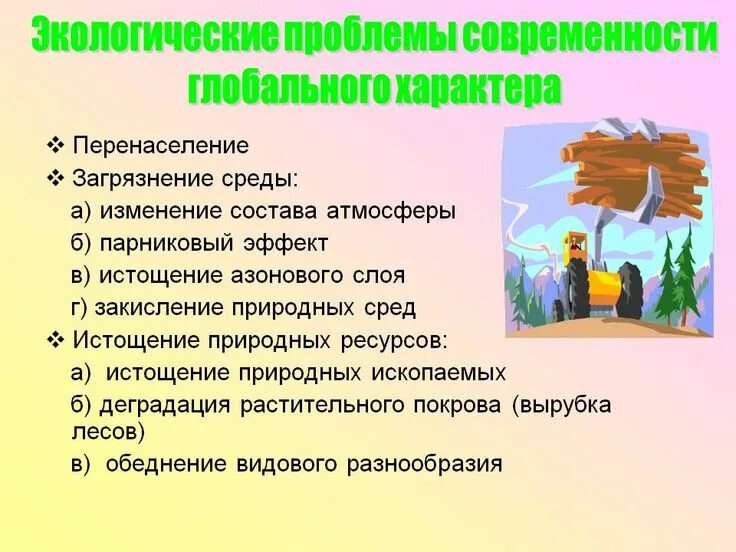 Экологические проблемы современности глобального характера

❖ Перенаселение
❖ Загрязнение среды:
а) изменение состава атмосферы
б) парниковый эффект
в) истощение азонового слоя
г) закисление природных сред
❖ Истощение природных ресурсов:
а) истощение природных ископаемых
б) деградация растительного покрова (вырубка лесов)
в) обеднение видового разнообразия